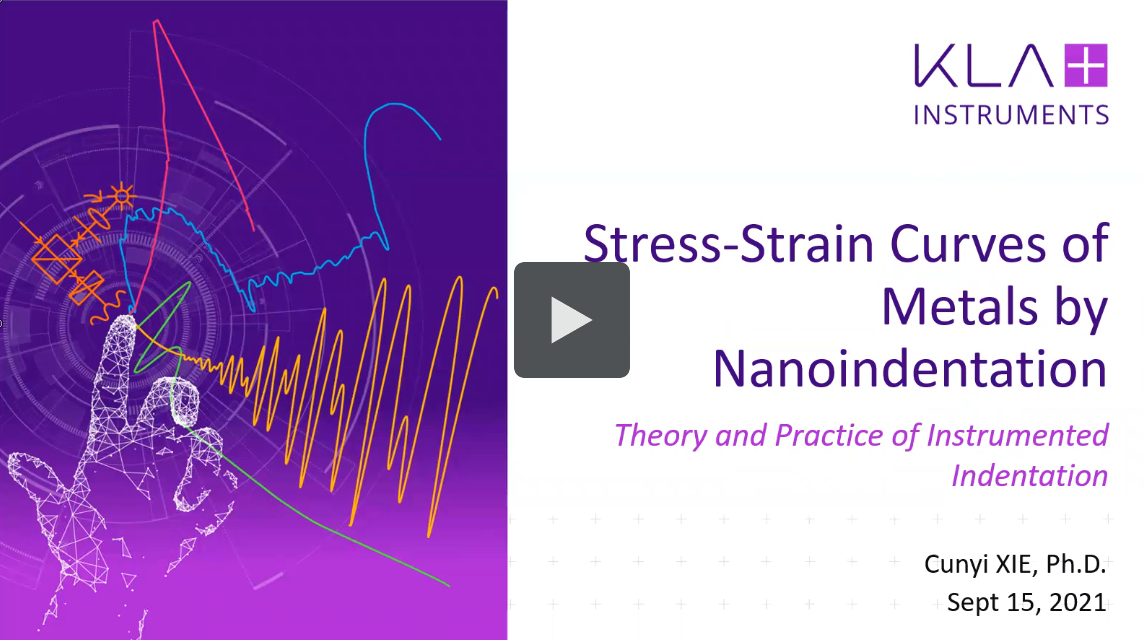 KLA+
INSTRUMENTS

Stress-Strain Curves of Metals by Nanoindentation

Theory and Practice of Instrumented Indentation

Cunyi XIE, Ph.D.
Sept 15, 2021